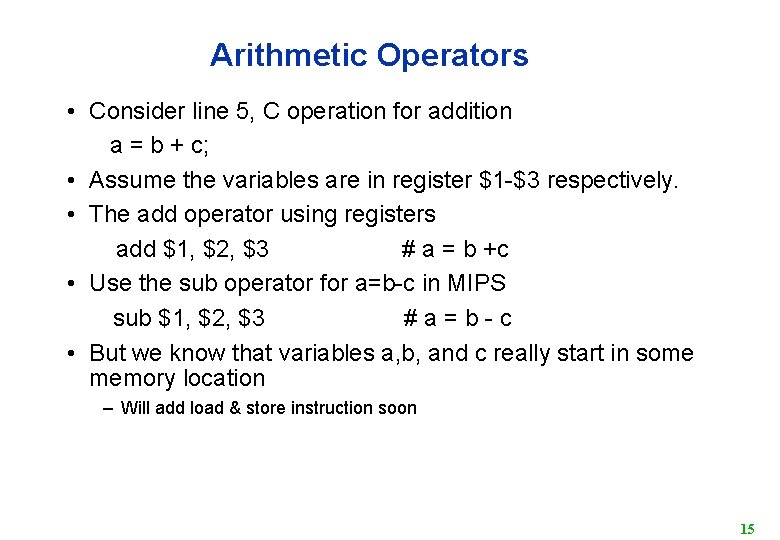 Arithmetic Operators

• Consider line 5, C operation for addition

a = b + c;

• Assume the variables are in register \$1-\$3 respectively.

• The add operator using registers

add \$1, \$2, \$3 # a = b +c

• Use the sub operator for a=b-c in MIPS

sub \$1, \$2, \$3 # a = b - c

• But we know that variables a,b, and c really start in some memory location

– Will add load & store instruction soon

15